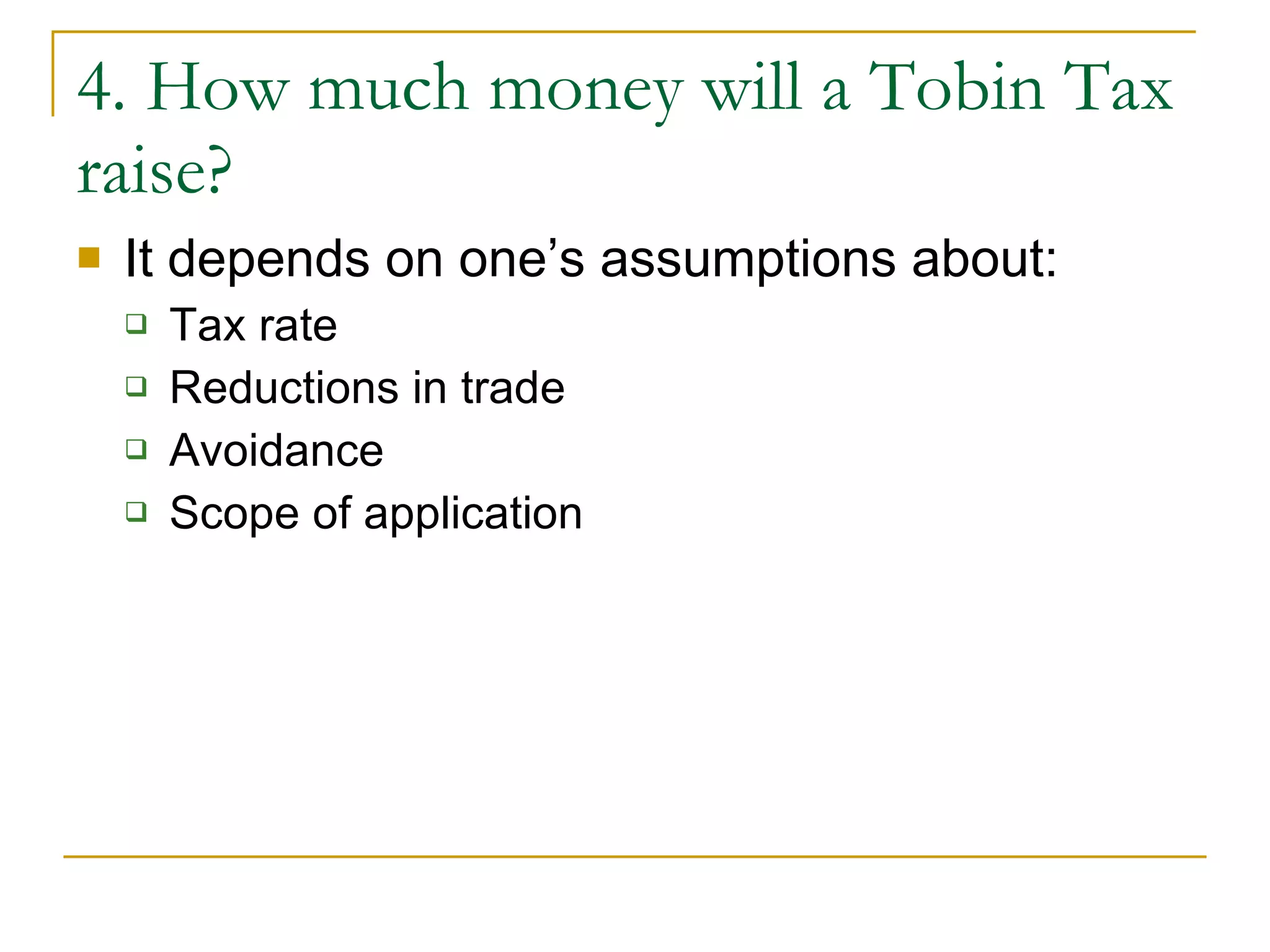 4. How much money will a Tobin Tax raise?

It depends on one’s assumptions about:

Tax rate

Reductions in trade

Avoidance

Scope of application